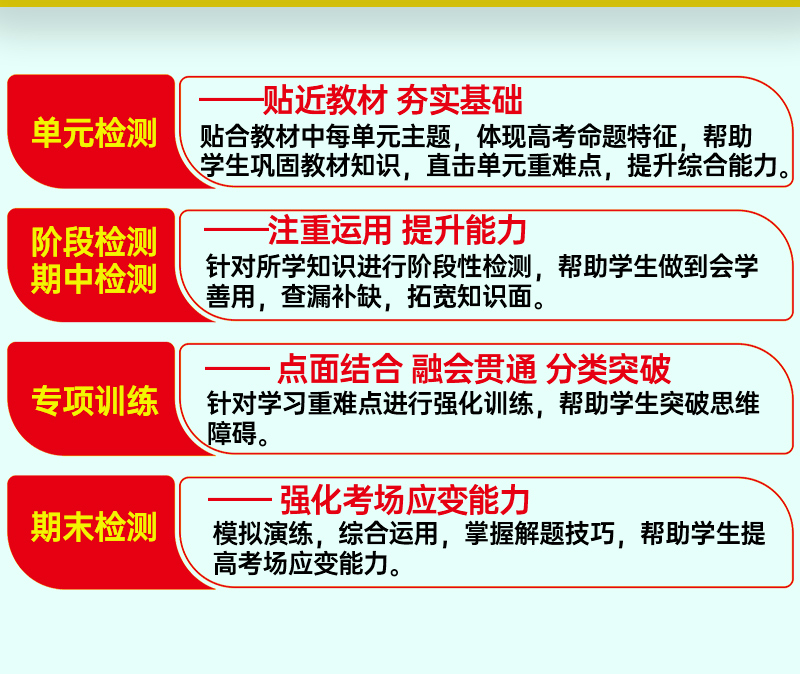 单元检测

——贴近教材 夯实基础
贴合教材中每单元主题，体现高考命题特征，帮助学生巩固教材知识，直击单元重难点，提升综合能力。

阶段检测
期中检测

——注重运用 提升能力
针对所学知识进行阶段性检测，帮助学生做到会学善用，查漏补缺，拓宽知识面。

专项训练

—— 点面结合 融会贯通 分类突破
针对学习重难点进行强化训练，帮助学生突破思维障碍。

期末检测

—— 强化考场应变能力
模拟演练，综合运用，掌握解题技巧，帮助学生提高考场应变能力。